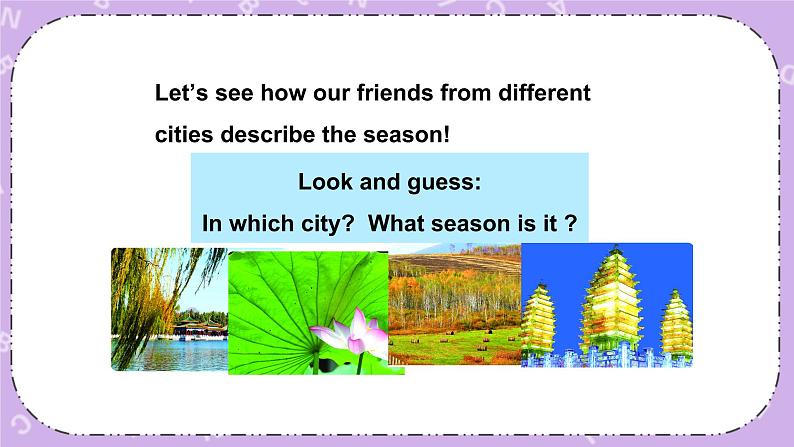 Let’s see how our friends from different cities describe the season!

Look and guess:
In which city? What season is it ?